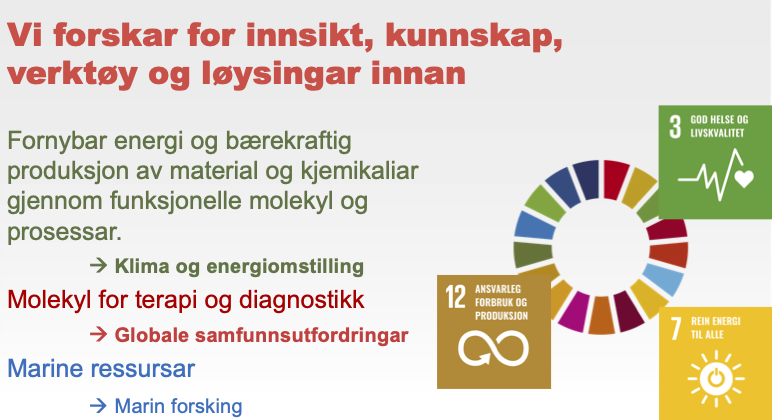 Vi forskar for innsikt, kunnskap, verktøy og løysingar innan

Fornybar energi og bærekraftig produksjon av material og kjemikaliar gjennom funksjonelle molekyl og prosessar.

→ Klima og energiomstilling

Molekyl for terapi og diagnostikk

→ Globale samfunnsutfordringar

Marine ressursar

→ Marin forsking

3 GOD HELSE OG LIVSKVALITET

12 ANSVARLEG FORBRUK OG PRODUKSJON

7 REIN ENERGI TIL ALLE